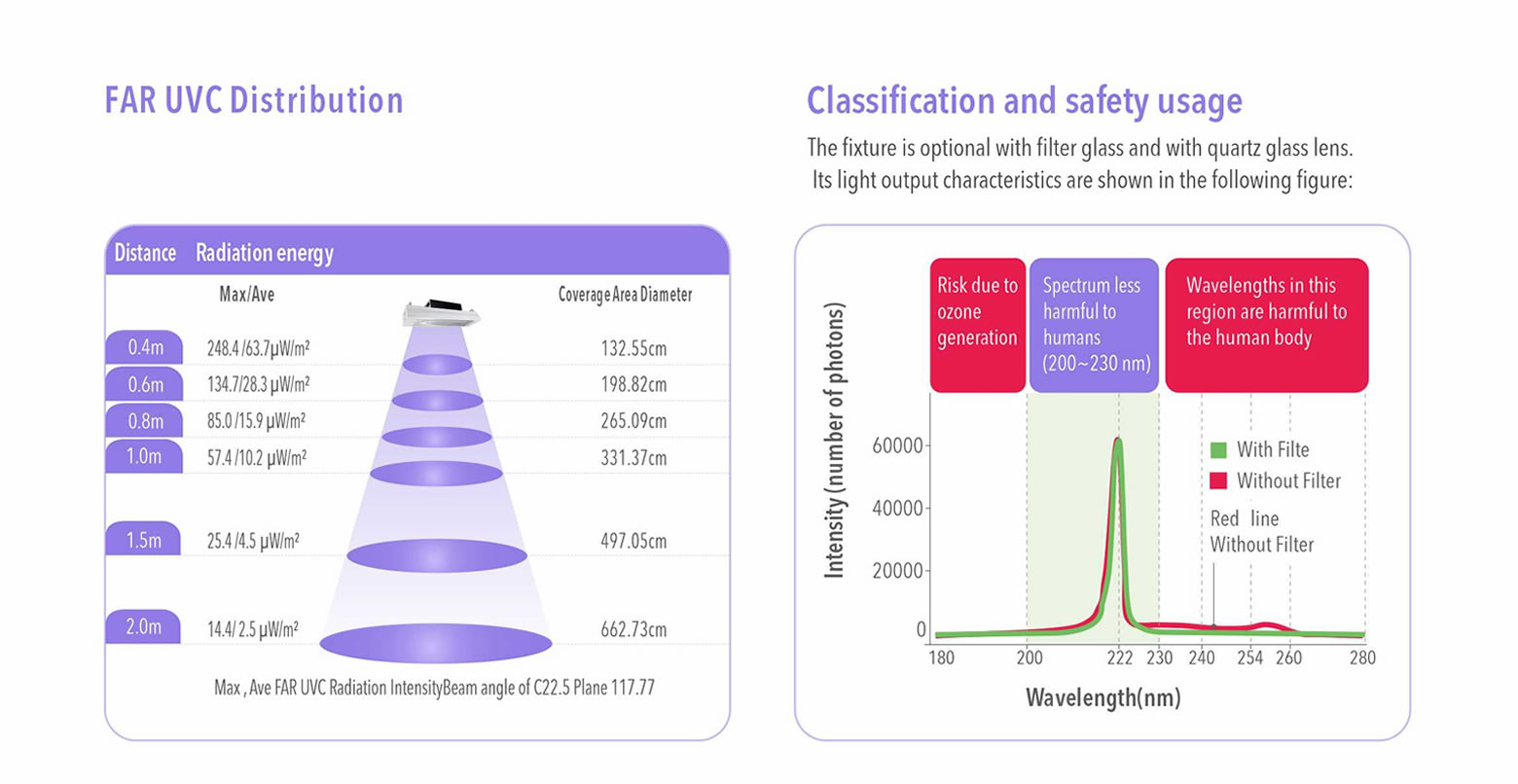 FAR UVC Distribution

| Distance | Radiation energy Max/Ave | Coverage Area Diameter |
|---|---|---|
| 0.4m | 248.4 /63.7μW/m² | 132.55cm |
| 0.6m | 134.7/28.3 μW/m² | 198.82cm |
| 0.8m | 85.0 /15.9 μW/m² | 265.09cm |
| 1.0m | 57.4 /10.2 μW/m² | 331.37cm |
| 1.5m | 25.4 /4.5 μW/m² | 497.05cm |
| 2.0m | 14.4/ 2.5 μW/m² | 662.73cm |

Max , Ave FAR UVC Radiation IntensityBeam angle of C22.5 Plane 117.77

Classification and safety usage

The fixture is optional with filter glass and with quartz glass lens. Its light output characteristics are shown in the following figure:

Risk due to ozone generation

Spectrum less harmful to humans (200~230 nm)

Wavelengths in this region are harmful to the human body

Intensity (number of photons)

60000
40000
20000
0

With Filte
Without Filter

Red line
Without Filter

180 200 222 230 240 254 260 280

Wavelength(nm)